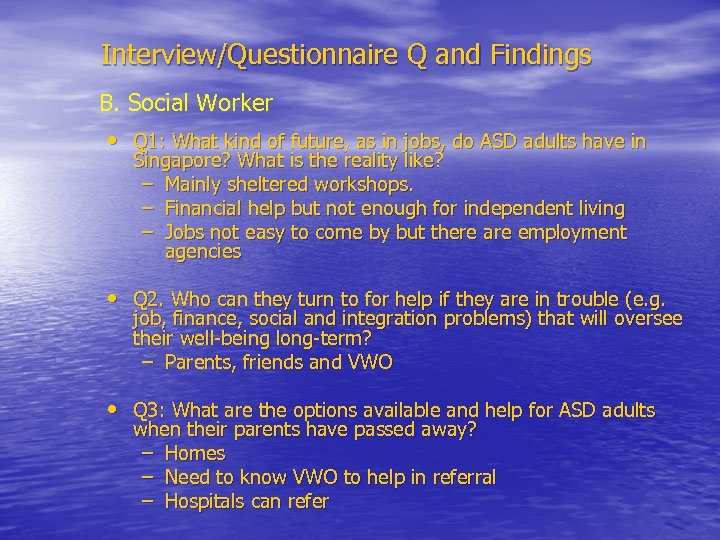 Interview/Questionnaire Q and Findings

B. Social Worker

• Q1: What kind of future, as in jobs, do ASD adults have in Singapore? What is the reality like?
– Mainly sheltered workshops.
– Financial help but not enough for independent living
– Jobs not easy to come by but there are employment agencies

• Q2. Who can they turn to for help if they are in trouble (e.g. job, finance, social and integration problems) that will oversee their well-being long-term?
– Parents, friends and VWO

• Q3: What are the options available and help for ASD adults when their parents have passed away?
– Homes
– Need to know VWO to help in referral
– Hospitals can refer